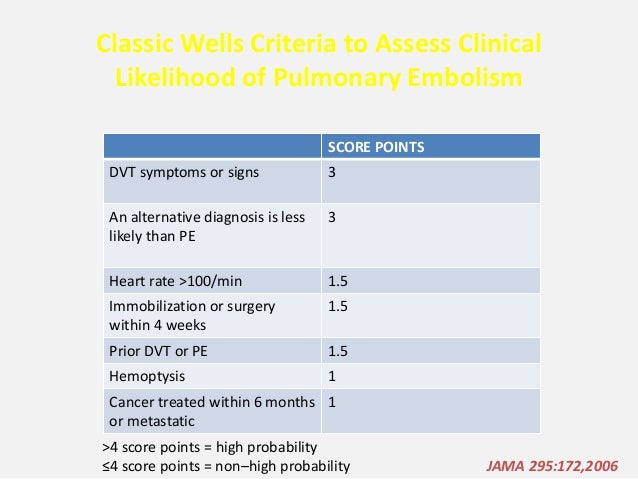 Classic Wells Criteria to Assess Clinical Likelihood of Pulmonary Embolism

| | SCORE POINTS |
|---|---|
| DVT symptoms or signs | 3 |
| An alternative diagnosis is less likely than PE | 3 |
| Heart rate >100/min | 1.5 |
| Immobilization or surgery within 4 weeks | 1.5 |
| Prior DVT or PE | 1.5 |
| Hemoptysis | 1 |
| Cancer treated within 6 months or metastatic | 1 |

>4 score points = high probability
≤4 score points = non–high probability

JAMA 295:172,2006